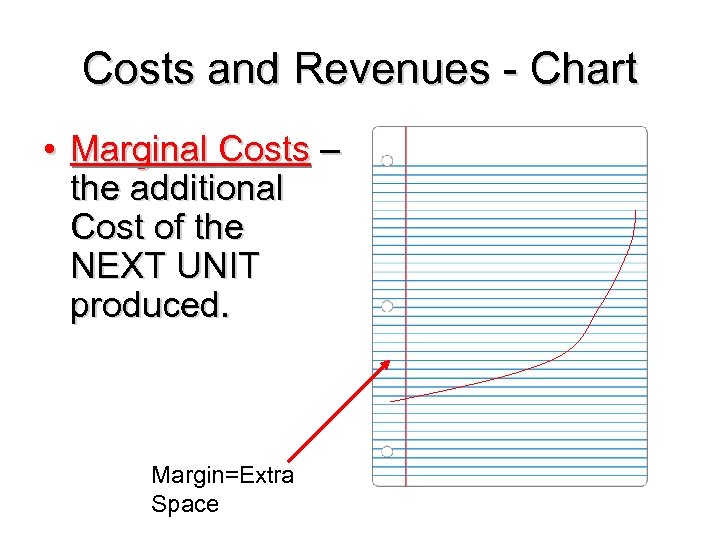 Costs and Revenues - Chart

• Marginal Costs – the additional Cost of the NEXT UNIT produced.

Margin=Extra Space